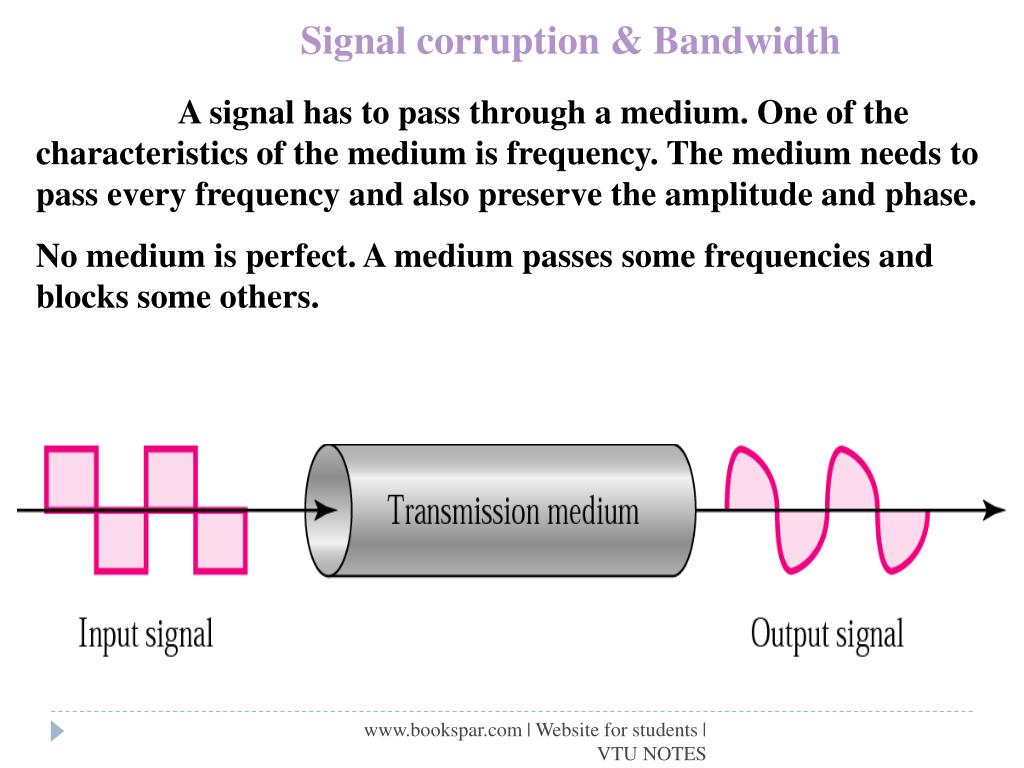 Signal corruption & Bandwidth

A signal has to pass through a medium. One of the characteristics of the medium is frequency. The medium needs to pass every frequency and also preserve the amplitude and phase.

No medium is perfect. A medium passes some frequencies and blocks some others.

Transmission medium

Input signal

Output signal

www.bookspar.com | Website for students | VTU NOTES